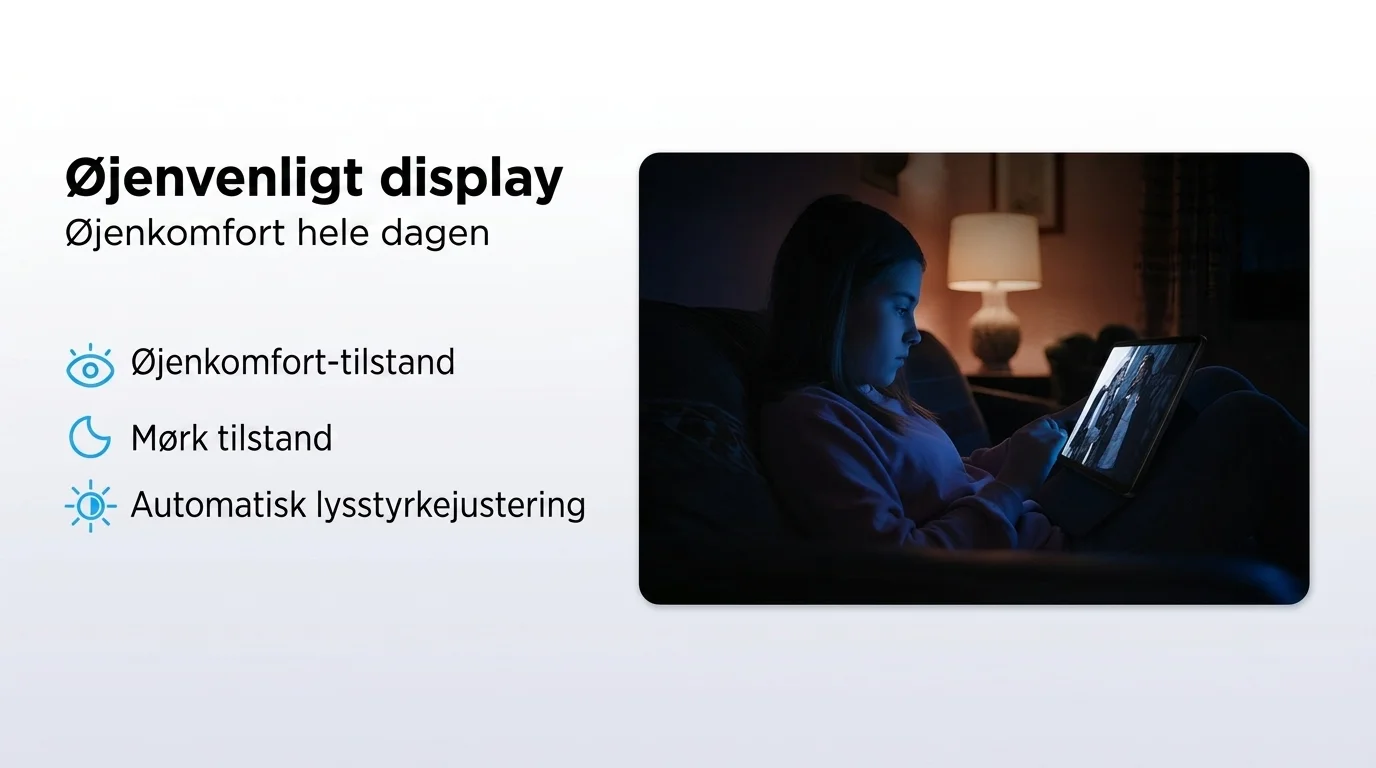 Øjenvenligt display
Øjenkomfort hele dagen

Øjenkomfort-tilstand

Mørk tilstand

Automatisk lysstyrkejustering